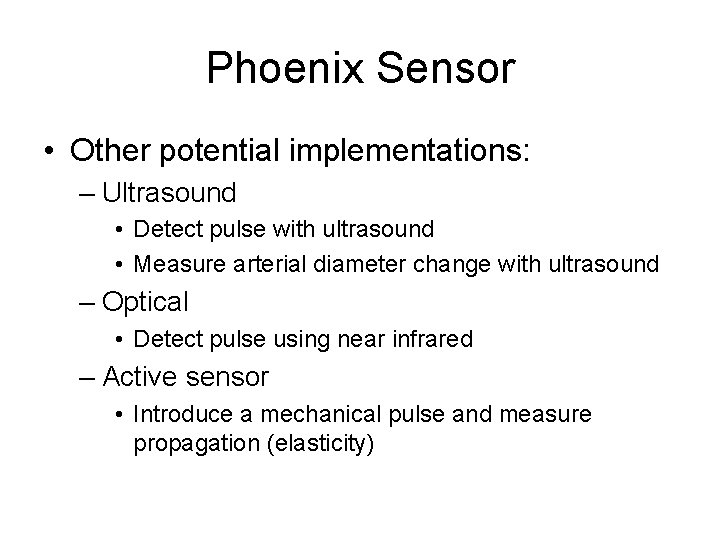 Phoenix Sensor

• Other potential implementations:
– Ultrasound
• Detect pulse with ultrasound
• Measure arterial diameter change with ultrasound
– Optical
• Detect pulse using near infrared
– Active sensor
• Introduce a mechanical pulse and measure propagation (elasticity)